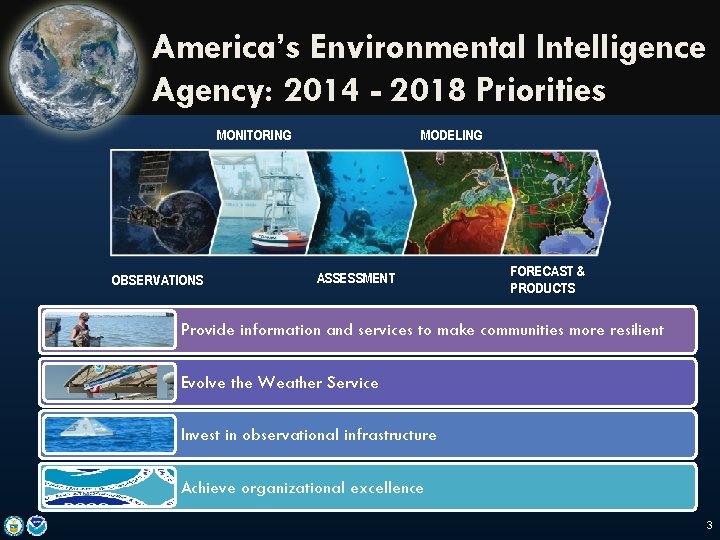 America's Environmental Intelligence Agency: 2014 - 2018 Priorities

MONITORING

MODELING

OBSERVATIONS

ASSESSMENT

FORECAST & PRODUCTS

Provide information and services to make communities more resilient

Evolve the Weather Service

Invest in observational infrastructure

Achieve organizational excellence

3